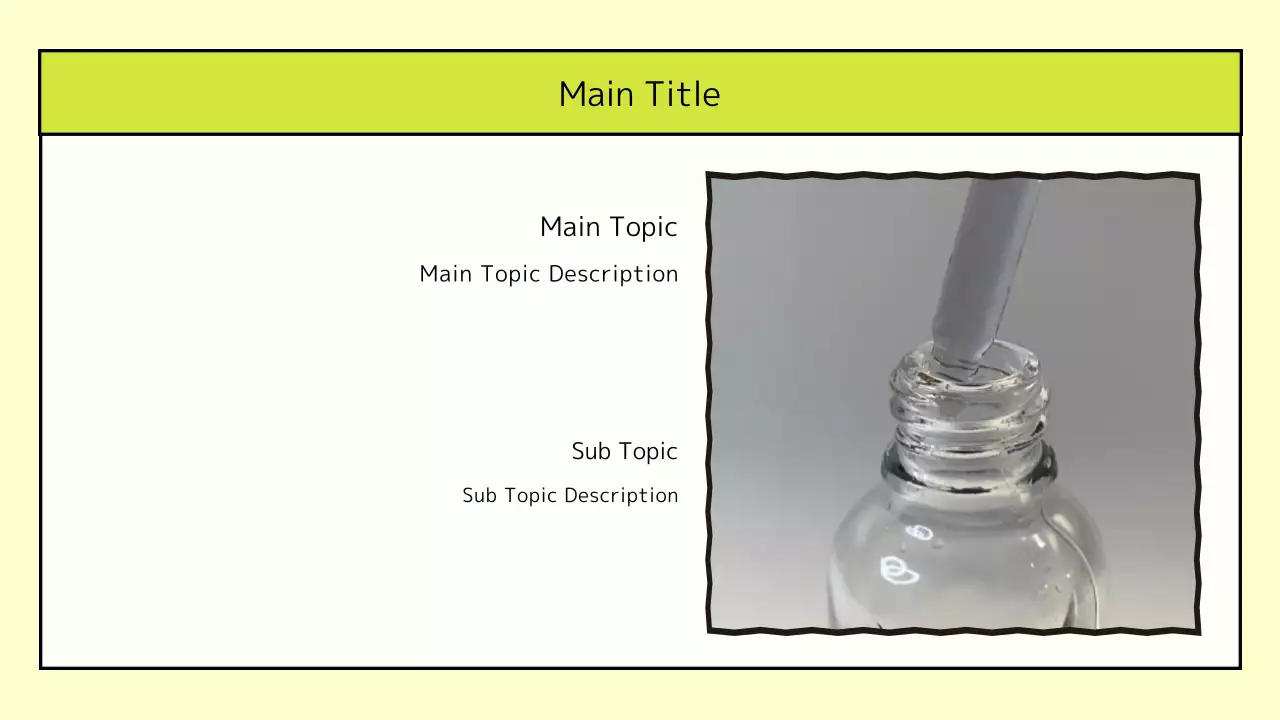 Main Title

Main Topic

Main Topic Description

Sub Topic

Sub Topic Description